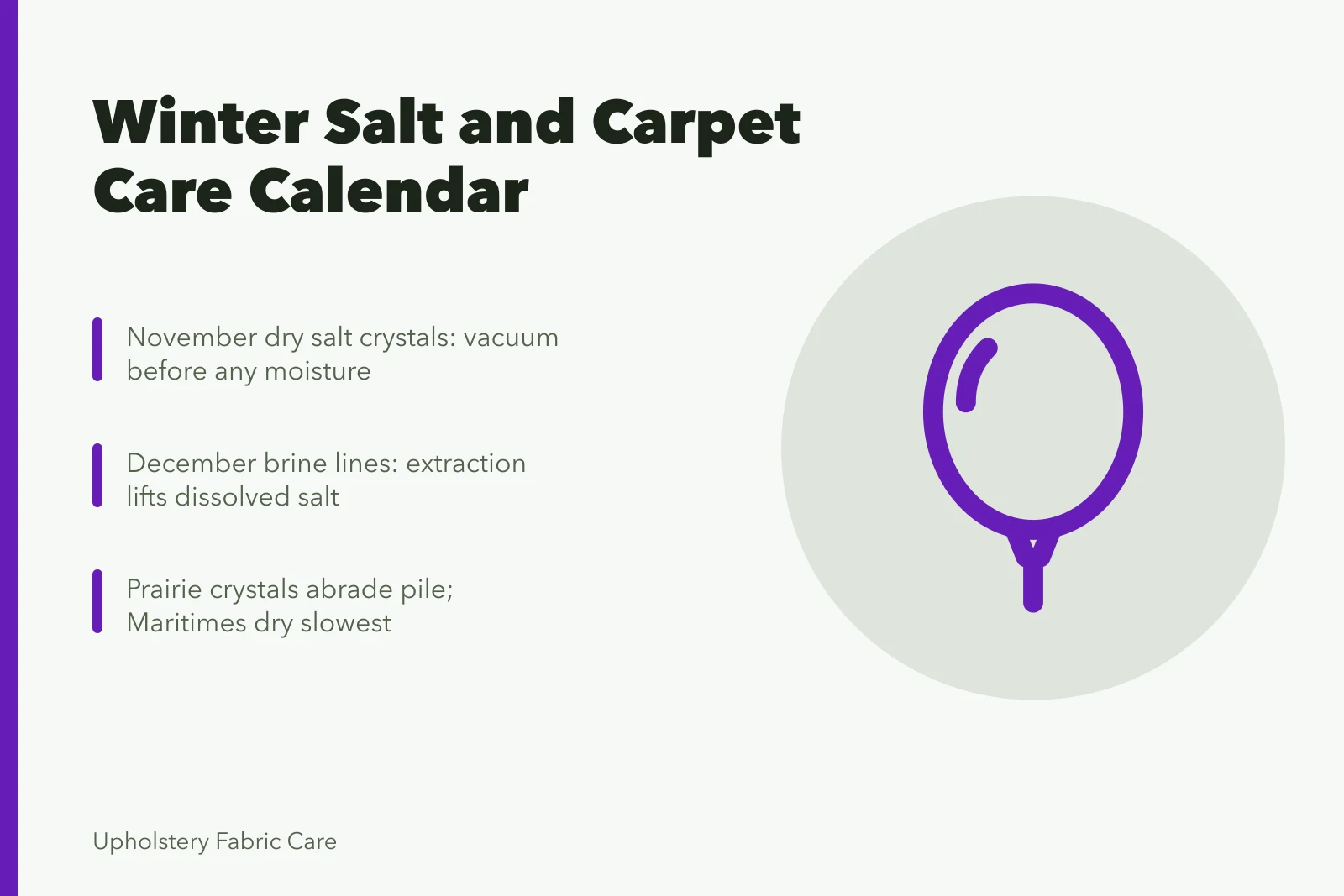 Winter Salt and Carpet Care Calendar

November dry salt crystals: vacuum before any moisture

December brine lines: extraction lifts dissolved salt

Prairie crystals abrade pile; Maritimes dry slowest

Upholstery Fabric Care